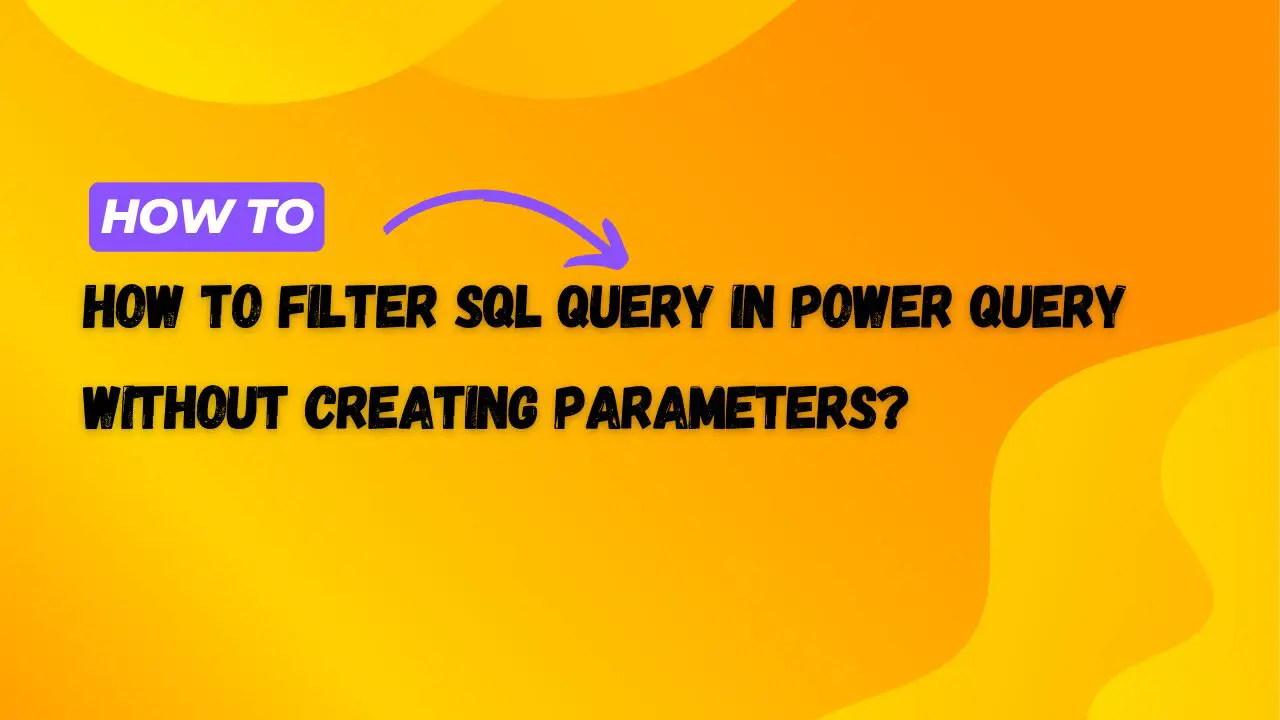 HOW TO

HOW TO FILTER SQL QUERY IN POWER QUERY WITHOUT CREATING PARAMETERS?